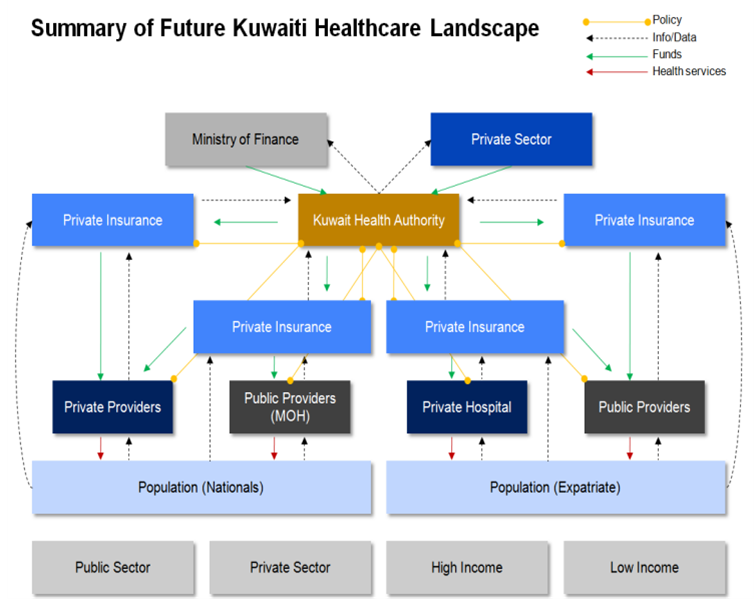 Summary of Future Kuwaiti Healthcare Landscape

Policy
Info/Data
Funds
Health services

Ministry of Finance

Private Sector

Private Insurance

Kuwait Health Authority

Private Insurance

Private Insurance

Private Insurance

Private Providers

Public Providers (MOH)

Private Hospital

Public Providers

Population (Nationals)

Population (Expatriate)

Public Sector

Private Sector

High Income

Low Income